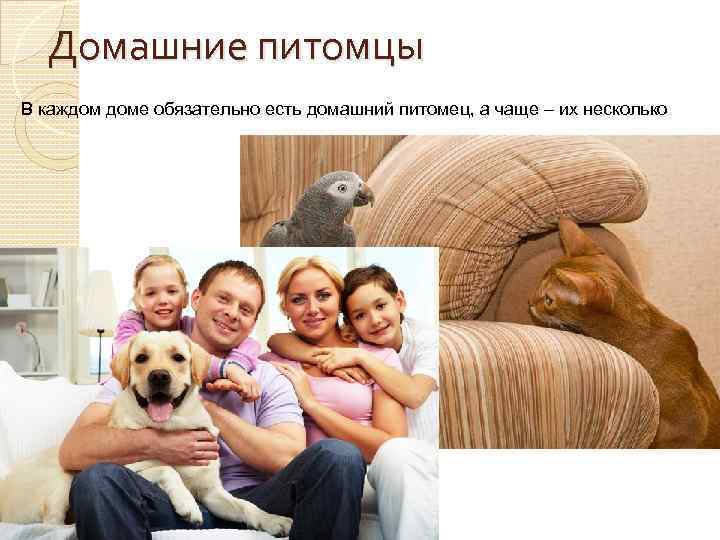 Домашние питомцы

В каждом доме обязательно есть домашний питомец, а чаще – их несколько